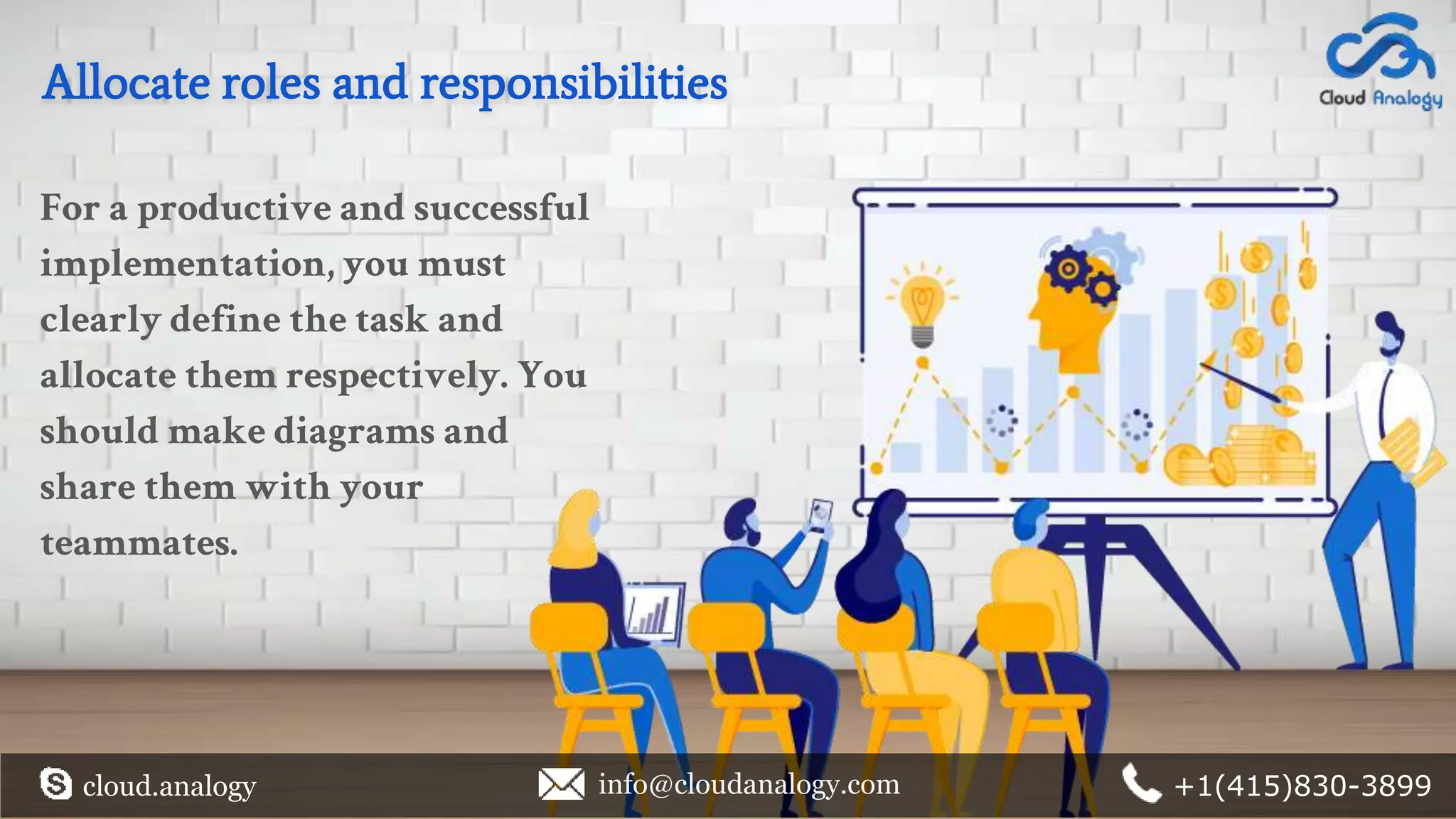 Allocate roles and responsibilities

Cloud Analogy

For a productive and successful implementation, you must clearly define the task and allocate them respectively. You should make diagrams and share them with your teammates.

cloud.analogy

info@cloudanalogy.com

+1(415)830-3899